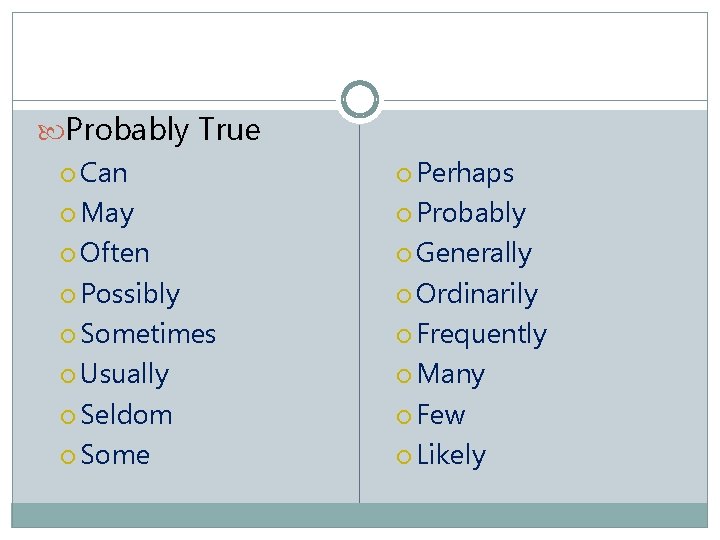 Probably True

Can
May
Often
Possibly
Sometimes
Usually
Seldom
Some

Perhaps
Probably
Generally
Ordinarily
Frequently
Many
Few
Likely